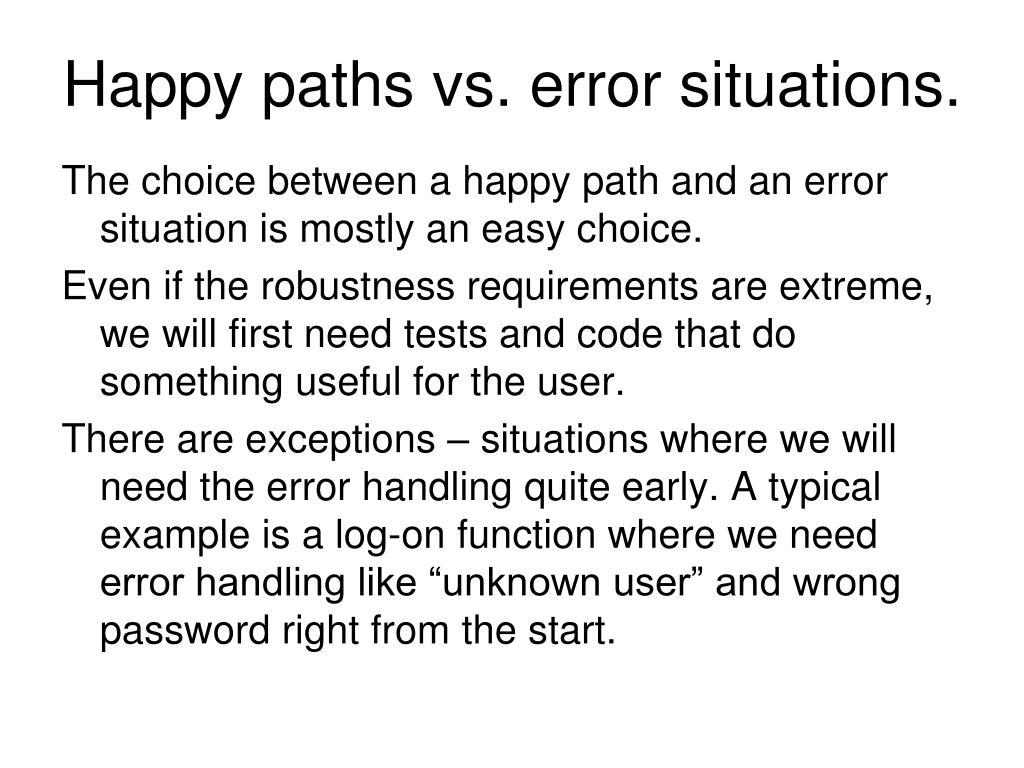 Happy paths vs. error situations.

The choice between a happy path and an error situation is mostly an easy choice.

Even if the robustness requirements are extreme, we will first need tests and code that do something useful for the user.

There are exceptions – situations where we will need the error handling quite early. A typical example is a log-on function where we need error handling like “unknown user” and wrong password right from the start.